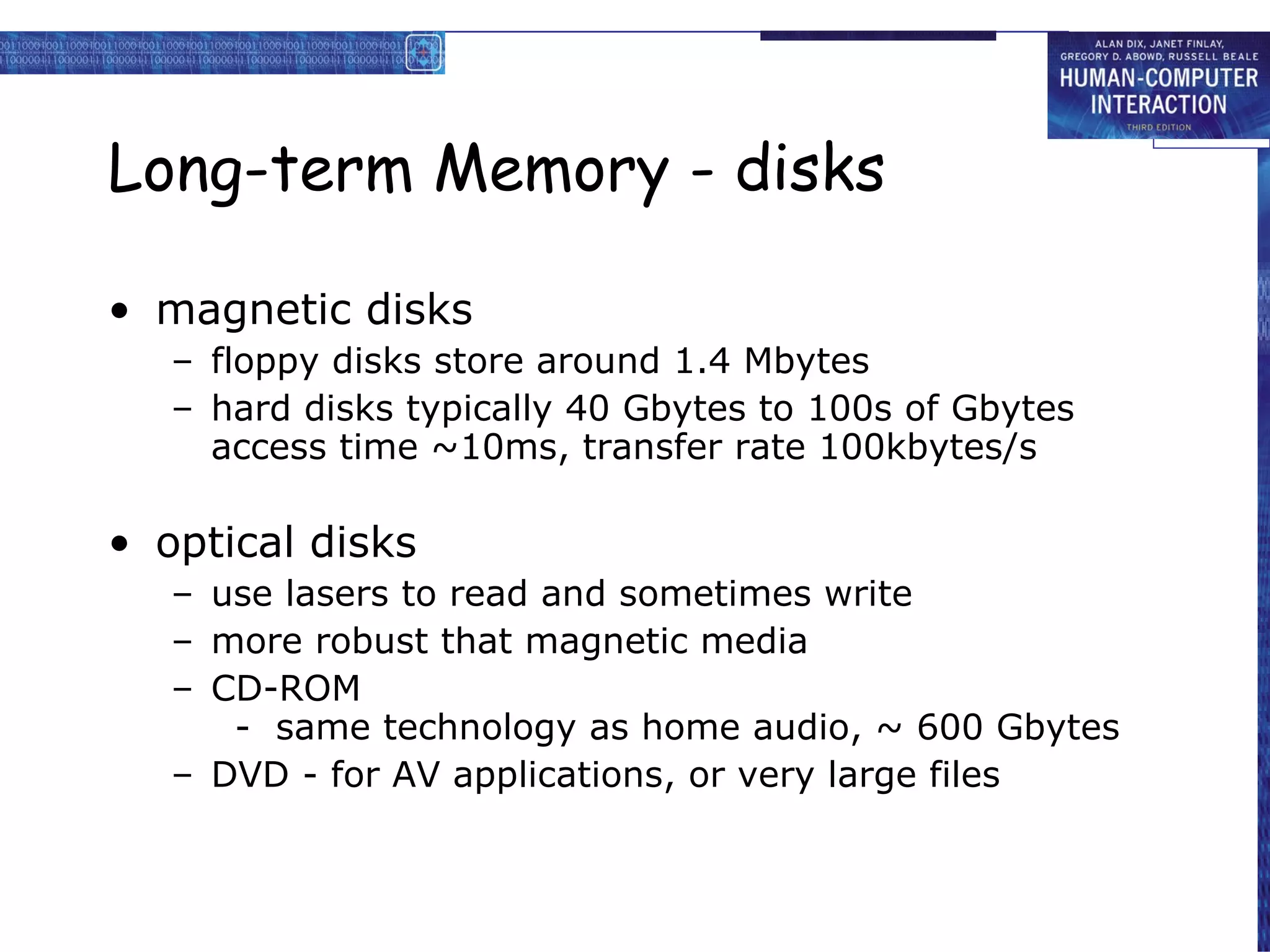 ALAN DIX, JANET FINLAY, GREGORY D. ABOWD, RUSSELL BEALE
HUMAN-COMPUTER INTERACTION
THIRD EDITION

Long-term Memory - disks

• magnetic disks
  – floppy disks store around 1.4 Mbytes
  – hard disks typically 40 Gbytes to 100s of Gbytes access time ~10ms, transfer rate 100kbytes/s

• optical disks
  – use lasers to read and sometimes write
  – more robust that magnetic media
  – CD-ROM
    - same technology as home audio, ~ 600 Gbytes
  – DVD - for AV applications, or very large files